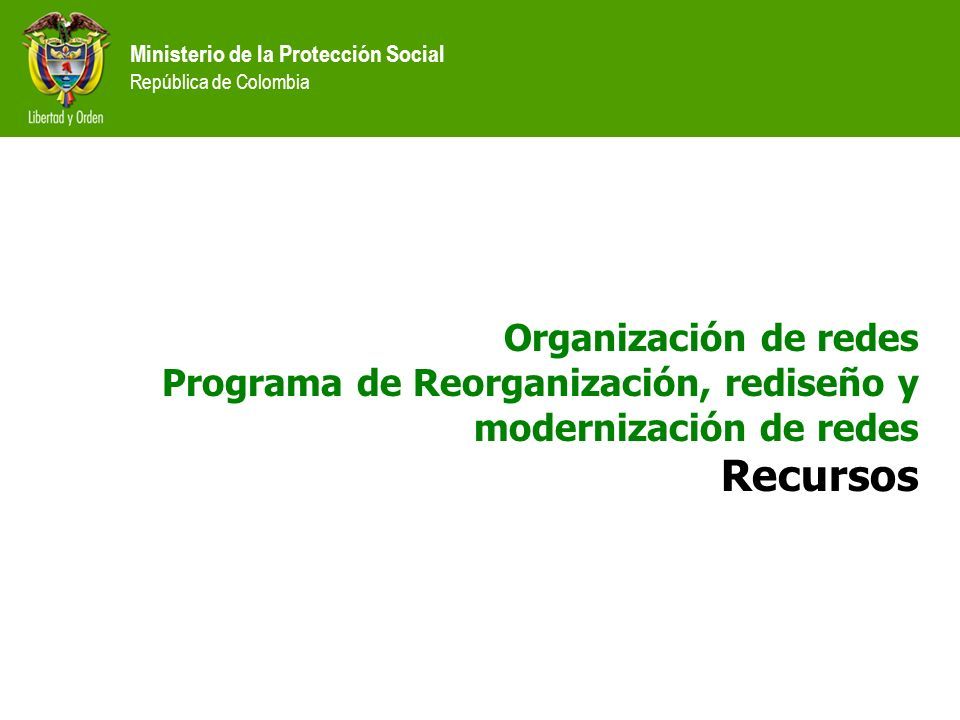 Libertad y Orden

Ministerio de la Protección Social
República de Colombia

Organización de redes
Programa de Reorganización, rediseño y modernización de redes
Recursos